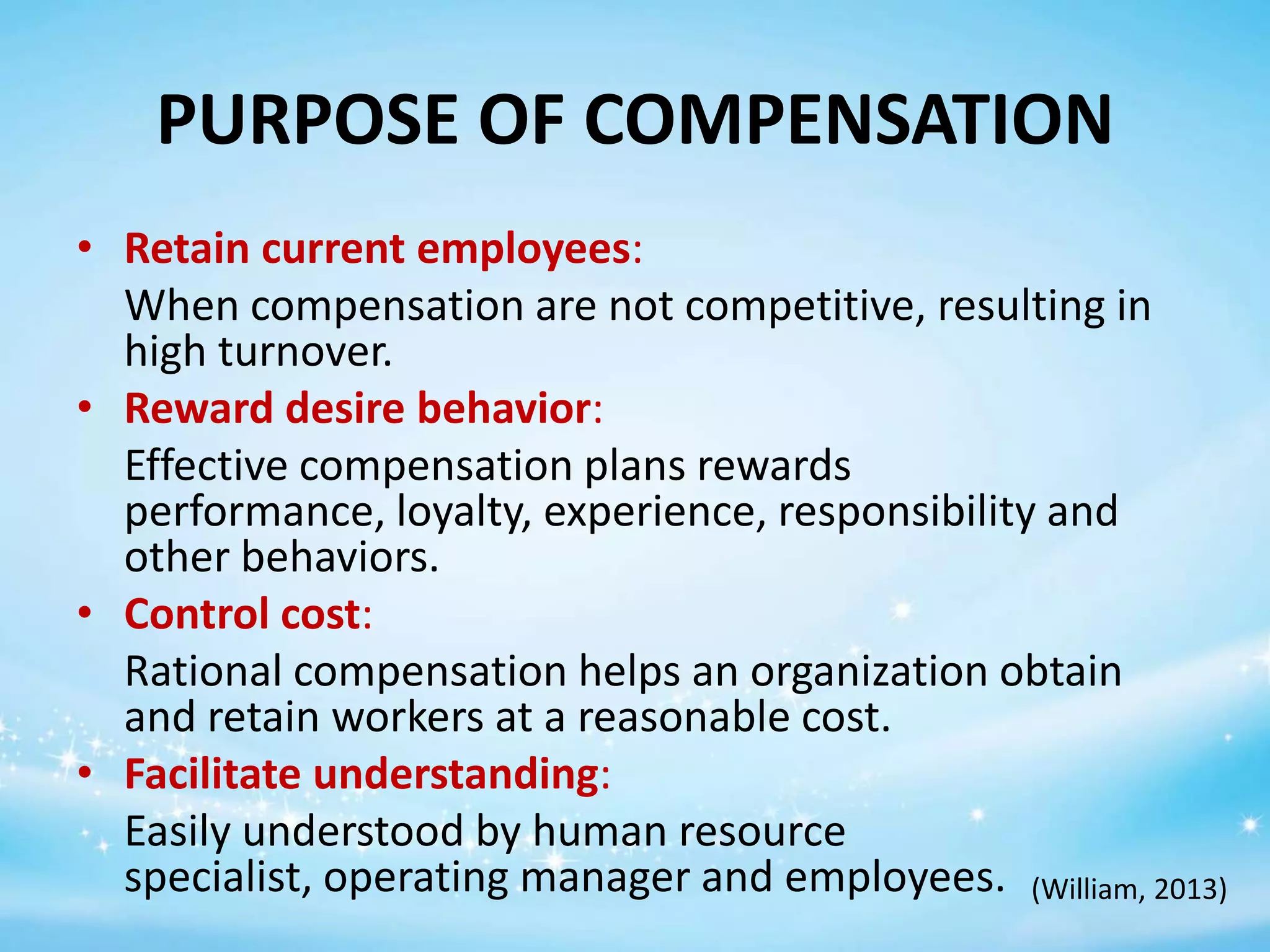 PURPOSE OF COMPENSATION

• Retain current employees:
When compensation are not competitive, resulting in high turnover.

• Reward desire behavior:
Effective compensation plans rewards performance, loyalty, experience, responsibility and other behaviors.

• Control cost:
Rational compensation helps an organization obtain and retain workers at a reasonable cost.

• Facilitate understanding:
Easily understood by human resource specialist, operating manager and employees.

(William, 2013)